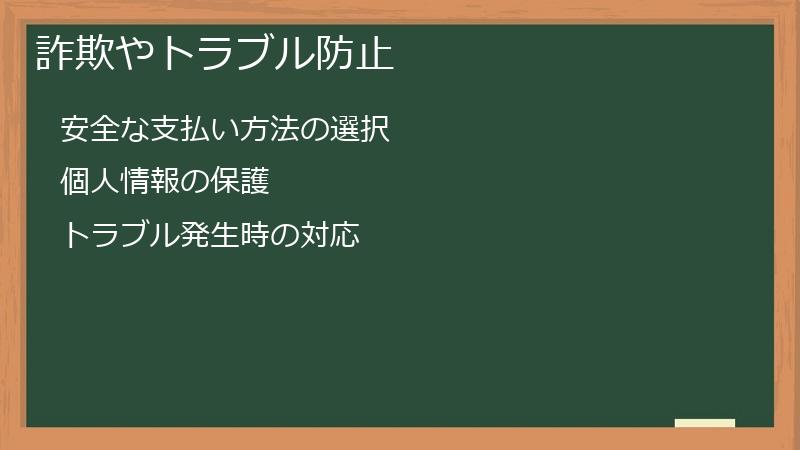 詐欺やトラブル防止

安全な支払い方法の選択

個人情報の保護

トラブル発生時の対応